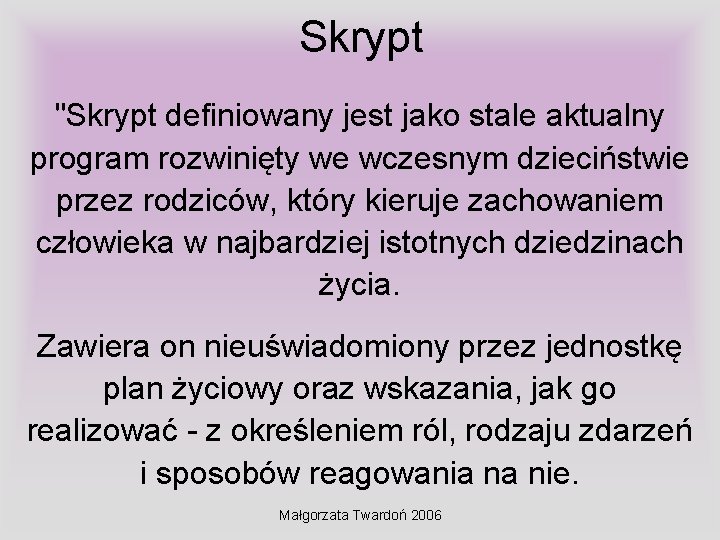 Skrypt

"Skrypt definiowany jest jako stale aktualny program rozwinięty we wczesnym dzieciństwie przez rodziców, który kieruje zachowaniem człowieka w najbardziej istotnych dziedzinach życia.

Zawiera on nieuświadomiony przez jednostkę plan życiowy oraz wskazania, jak go realizować - z określeniem ról, rodzaju zdarzeń i sposobów reagowania na nie.

Małgorzata Twardoń 2006